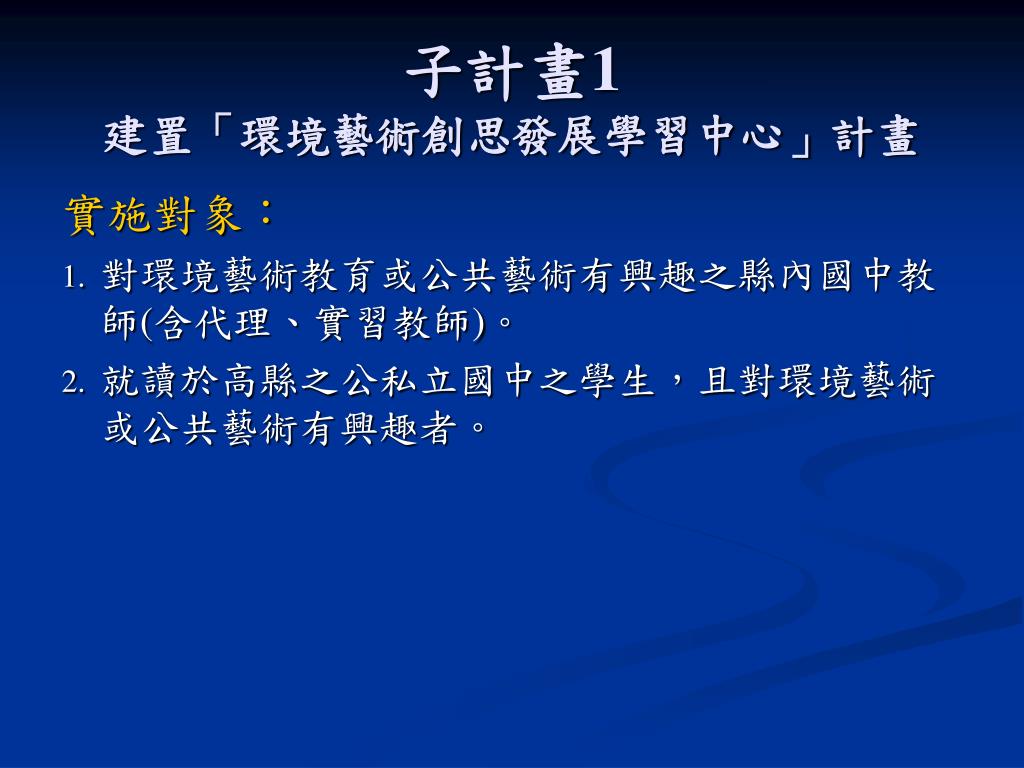 子計畫1
建置「環境藝術創思發展學習中心」計畫

實施對象：

1. 對環境藝術教育或公共藝術有興趣之縣內國中教師(含代理、實習教師)。

2. 就讀於高縣之公私立國中之學生，且對環境藝術或公共藝術有興趣者。